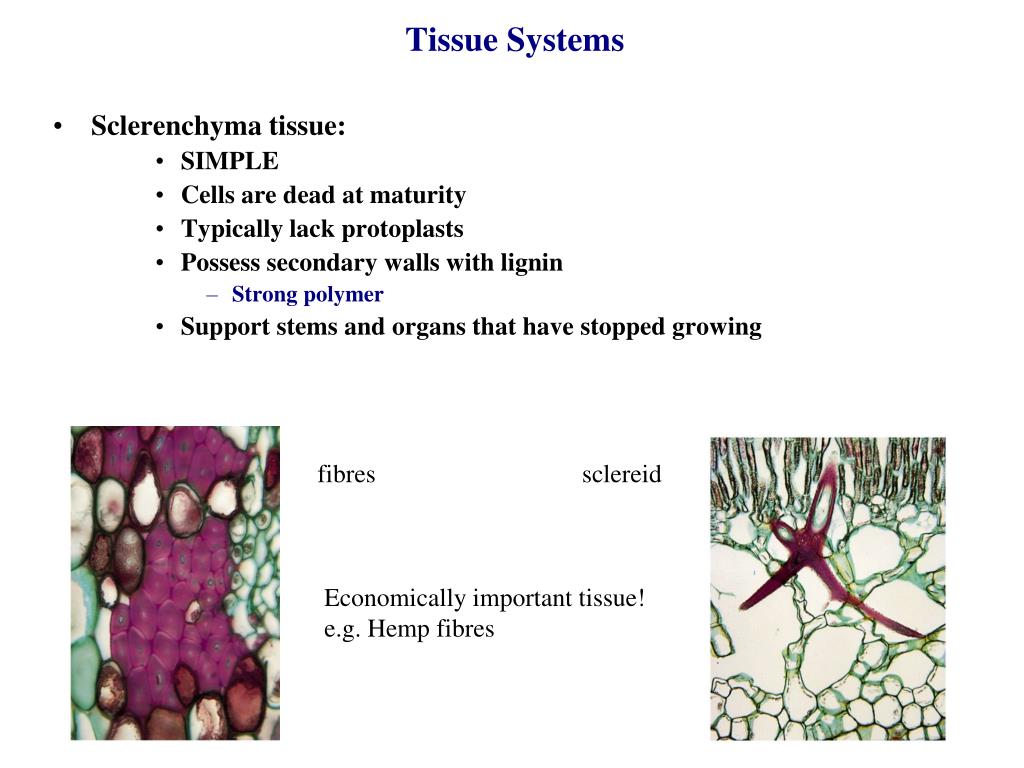 Tissue Systems

• Sclerenchyma tissue:
• SIMPLE
• Cells are dead at maturity
• Typically lack protoplasts
• Possess secondary walls with lignin
– Strong polymer
• Support stems and organs that have stopped growing

fibres

sclereid

Economically important tissue!
e.g. Hemp fibres